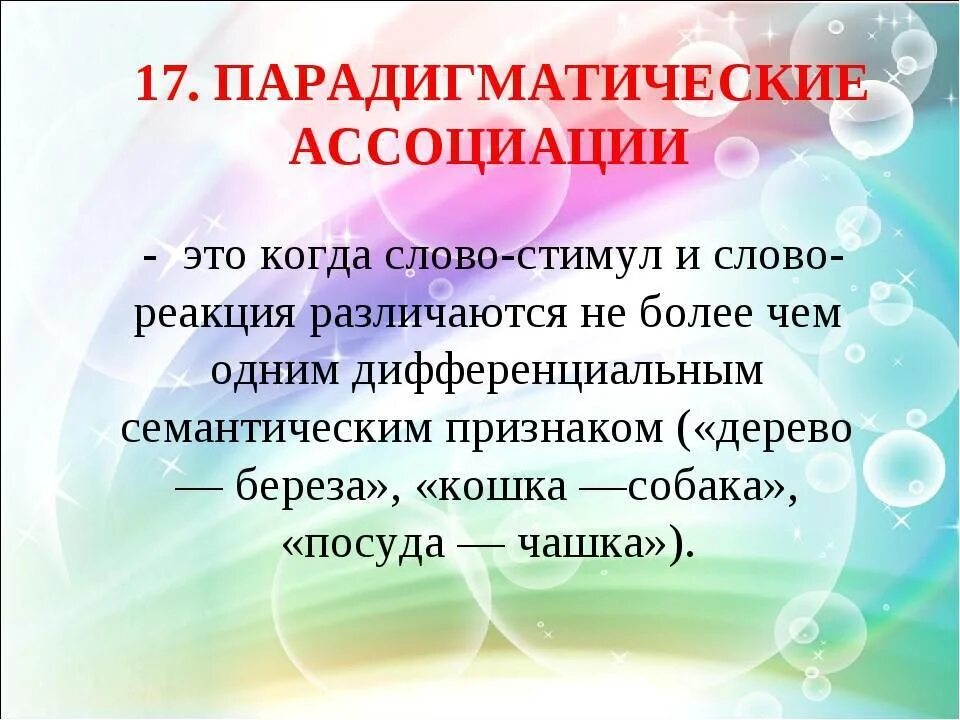 17. ПАРАДИГМАТИЧЕСКИЕ АССОЦИАЦИИ

- это когда слово-стимул и слово-реакция различаются не более чем одним дифференциальным семантическим признаком («дерево — береза», «кошка —собака», «посуда — чашка»).